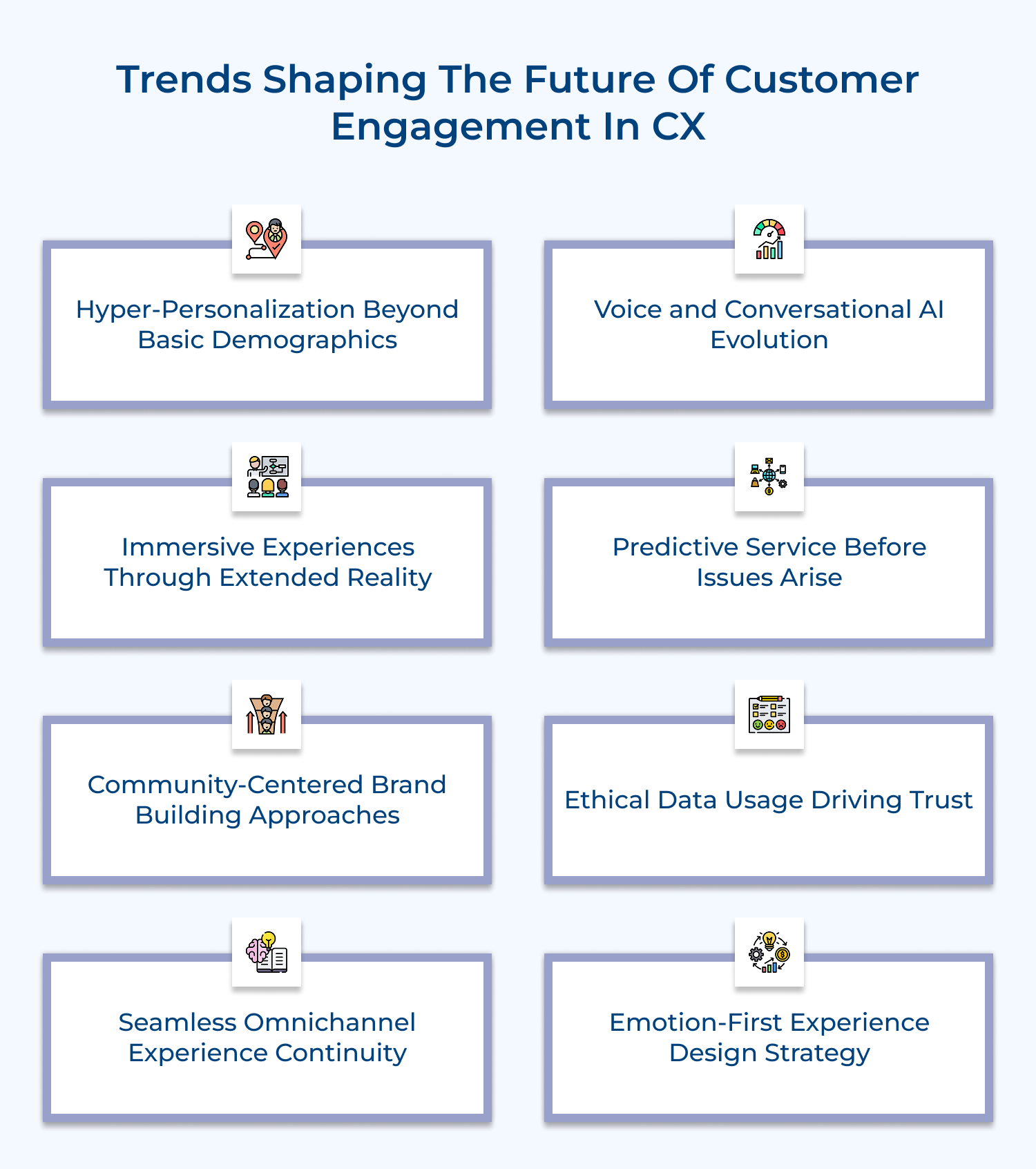 Trends Shaping The Future Of Customer Engagement In CX

Hyper-Personalization Beyond Basic Demographics

Voice and Conversational AI Evolution

Immersive Experiences Through Extended Reality

Predictive Service Before Issues Arise

Community-Centered Brand Building Approaches

Ethical Data Usage Driving Trust

Seamless Omnichannel Experience Continuity

Emotion-First Experience Design Strategy